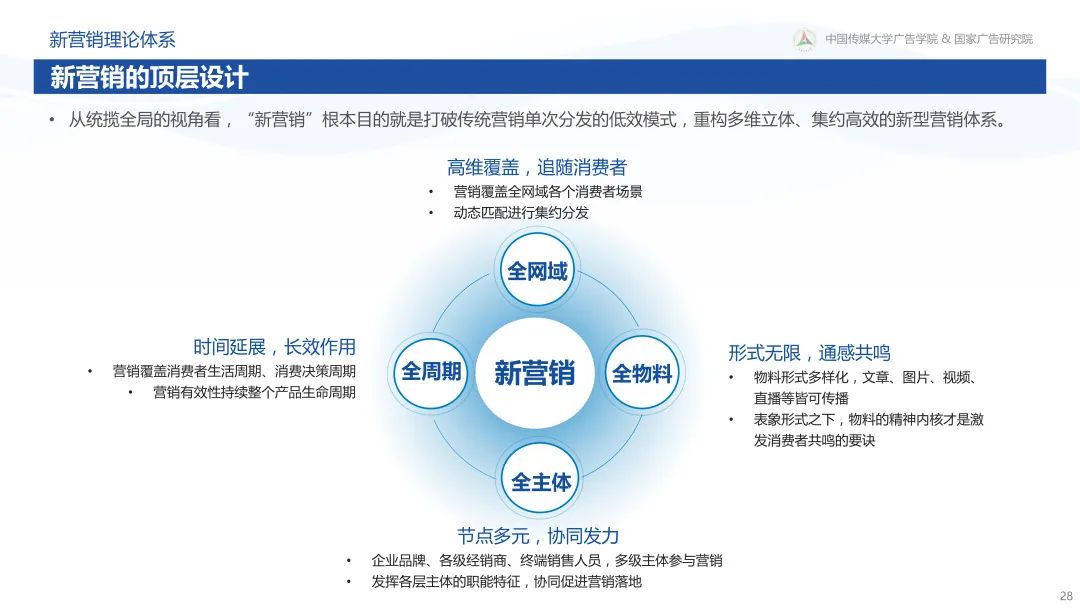 新营销理论体系

中国传媒大学广告学院 & 国家广告研究院

新营销的顶层设计

• 从统揽全局的视角看，“新营销”根本目的就是打破传统营销单次分发的低效模式，重构多维立体、集约高效的新型营销体系。

高维覆盖，追随消费者
• 营销覆盖全网域各个消费者场景
• 动态匹配进行集约分发

全网域

时间延展，长效作用
• 营销覆盖消费者生活周期、消费决策周期
• 营销有效性持续整个产品生命周期

全周期

新营销

全物料

形式无限，通感共鸣
• 物料形式多样化，文章、图片、视频、直播等皆可传播
• 表象形式之下，物料的精神内核才是激发消费者共鸣的要诀

全主体

节点多元，协同发力
• 企业品牌、各级经销商、终端销售人员，多级主体参与营销
• 发挥各层主体的职能特征，协同促进营销落地

28